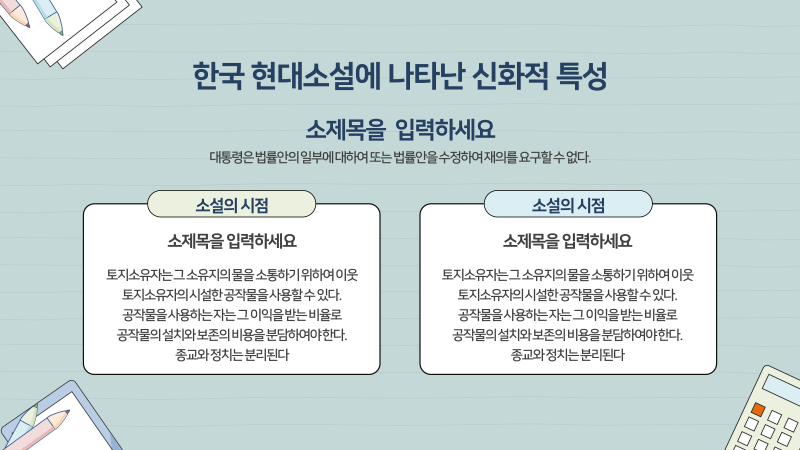 한국 현대소설에 나타난 신화적 특성

소제목을 입력하세요

대통령은 법률안의 일부에 대하여 또는 법률안을 수정하여 재의를 요구할 수 없다.

소설의 시점

소제목을 입력하세요

토지소유자는 그 소유지의 물을 소통하기 위하여 이웃 토지소유자의 시설한 공작물을 사용할 수 있다. 공작물을 사용하는 자는 그 이익을 받는 비율로 공작물의 설치와 보존의 비용을 분담하여야 한다. 종교와 정치는 분리된다

소설의 시점

소제목을 입력하세요

토지소유자는 그 소유지의 물을 소통하기 위하여 이웃 토지소유자의 시설한 공작물을 사용할 수 있다. 공작물을 사용하는 자는 그 이익을 받는 비율로 공작물의 설치와 보존의 비용을 분담하여야 한다. 종교와 정치는 분리된다